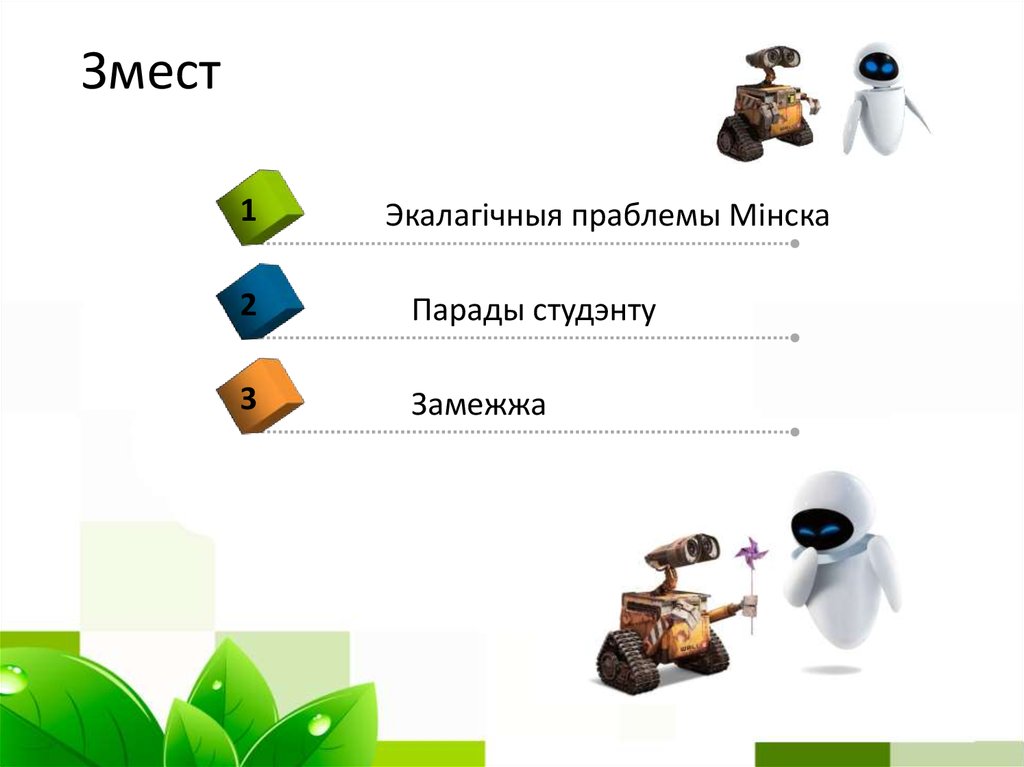 Змест

1

Экалагічныя праблемы Мінска

2

Парады студэнту

3

Замежжа